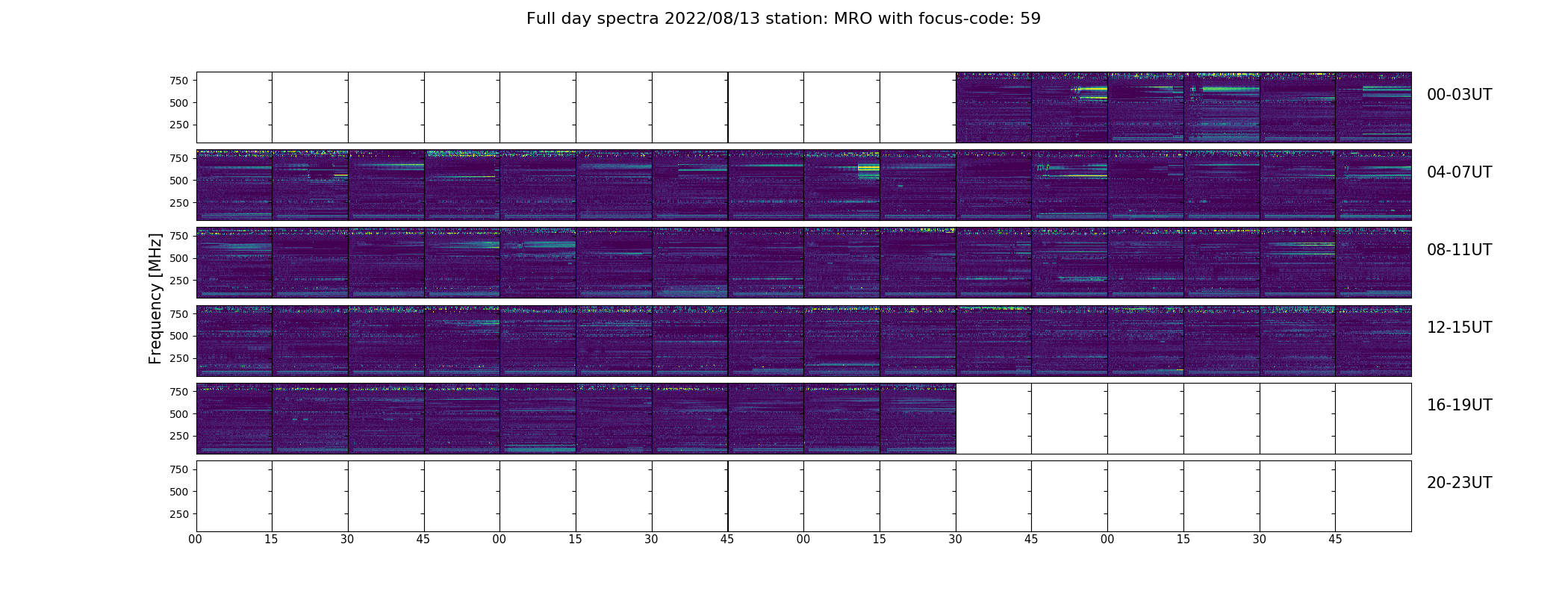 Full day spectra 2022/08/13 station: MRO with focus-code: 59

Frequency [MHz]

750
500
250
00-03UT

750
500
250
04-07UT

750
500
250
08-11UT

750
500
250
12-15UT

750
500
250
16-19UT

750
500
250
20-23UT

00 15 30 45 00 15 30 45 00 15 30 45 00 15 30 45